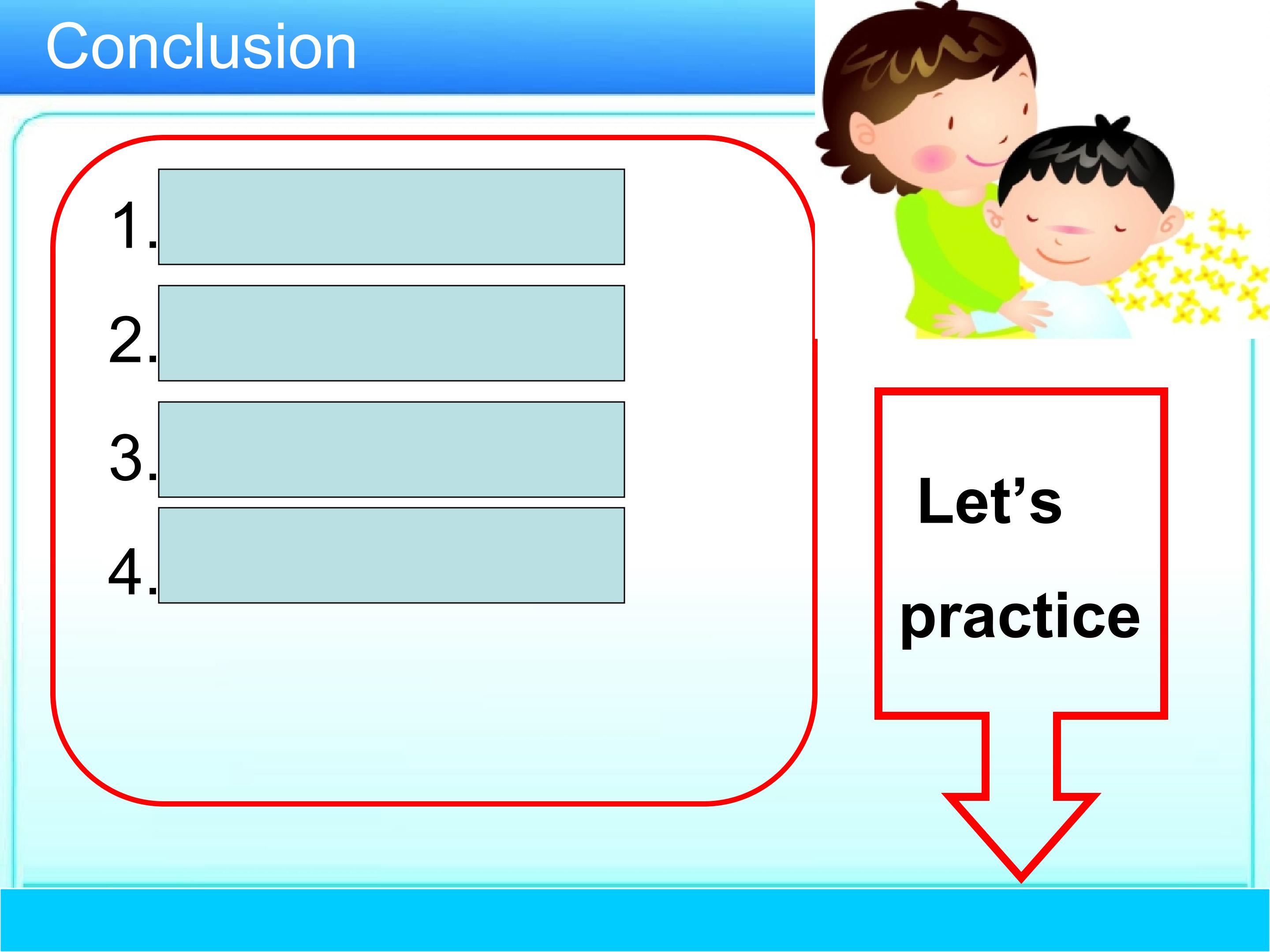 Conclusion

1.

2.

3.

4.

Let’s practice